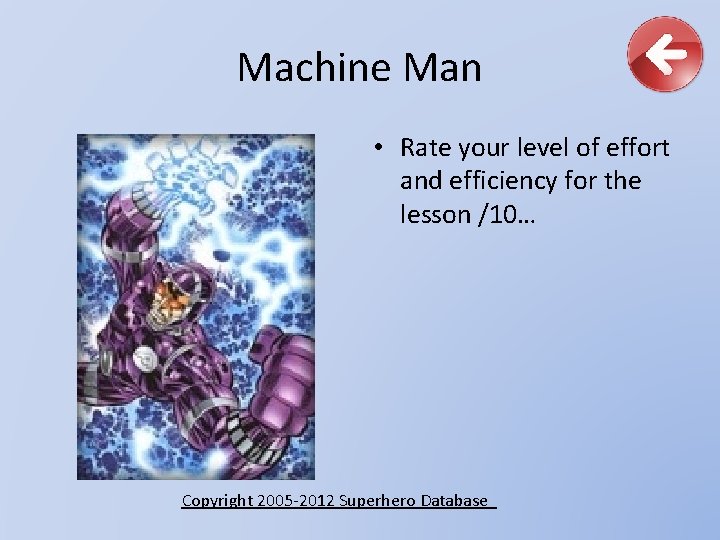 Machine Man

• Rate your level of effort and efficiency for the lesson /10…

Copyright 2005-2012 Superhero Database